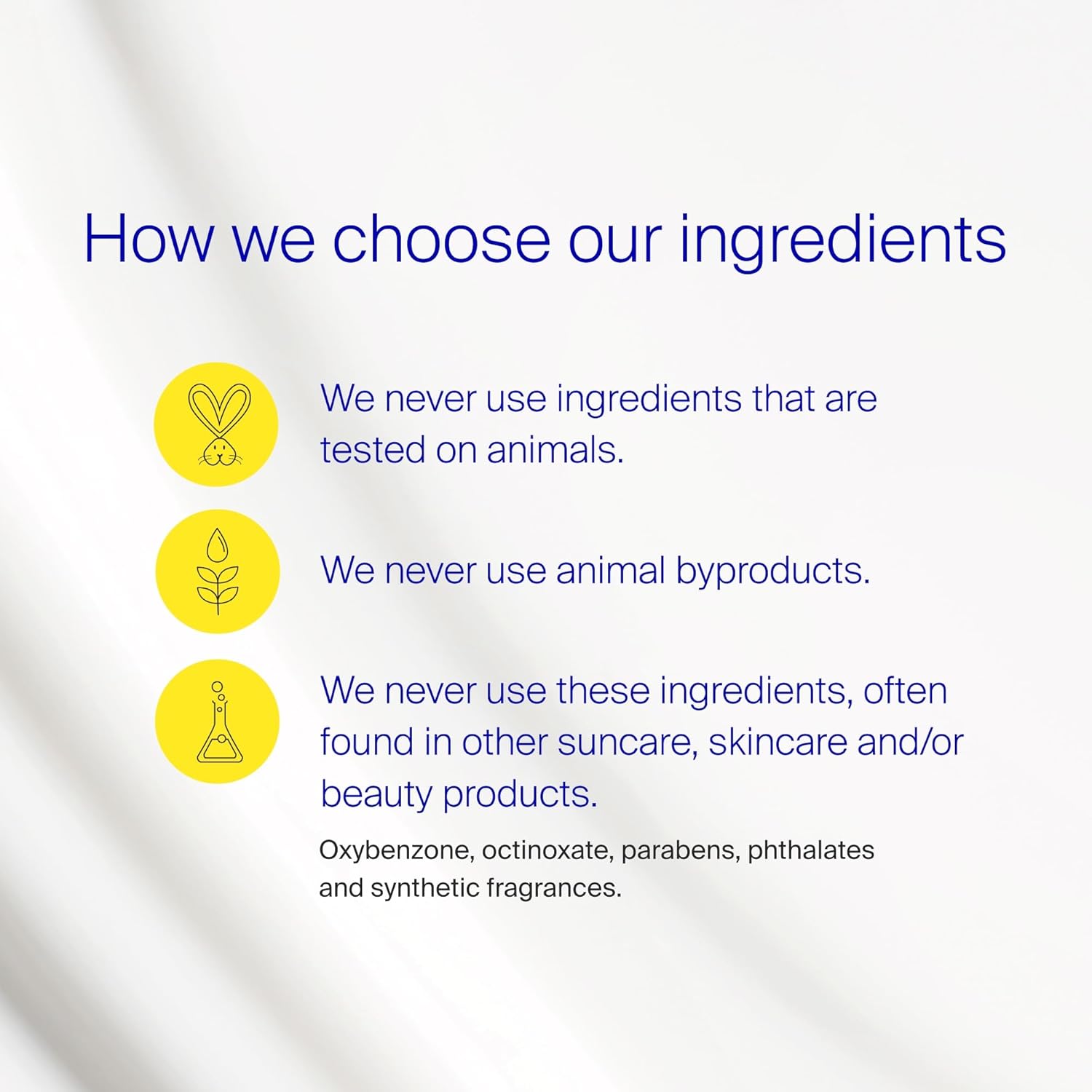 How we choose our ingredients

We never use ingredients that are tested on animals.

We never use animal byproducts.

We never use these ingredients, often found in other suncare, skincare and/or beauty products.

Oxybenzone, octinoxate, parabens, phthalates and synthetic fragrances.